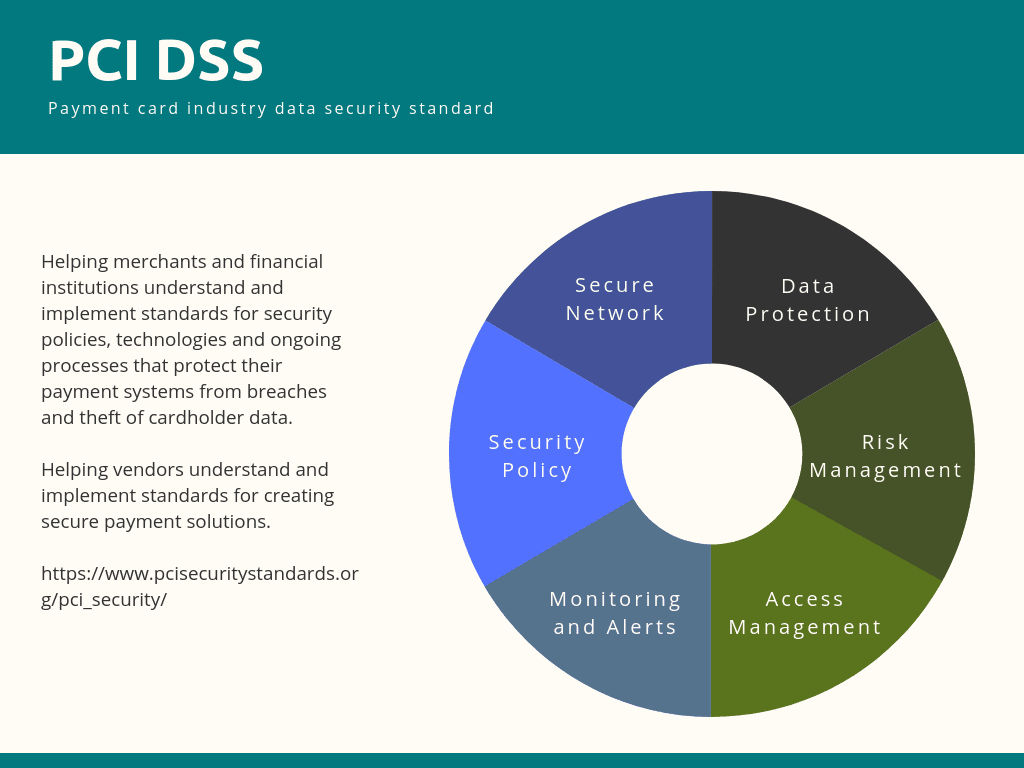 PCI DSS

Payment card industry data security standard

Helping merchants and financial institutions understand and implement standards for security policies, technologies and ongoing processes that protect their payment systems from breaches and theft of cardholder data.

Helping vendors understand and implement standards for creating secure payment solutions.

https://www.pcisecuritystandards.org/pci_security/

Secure Network

Data Protection

Risk Management

Access Management

Monitoring and Alerts

Security Policy